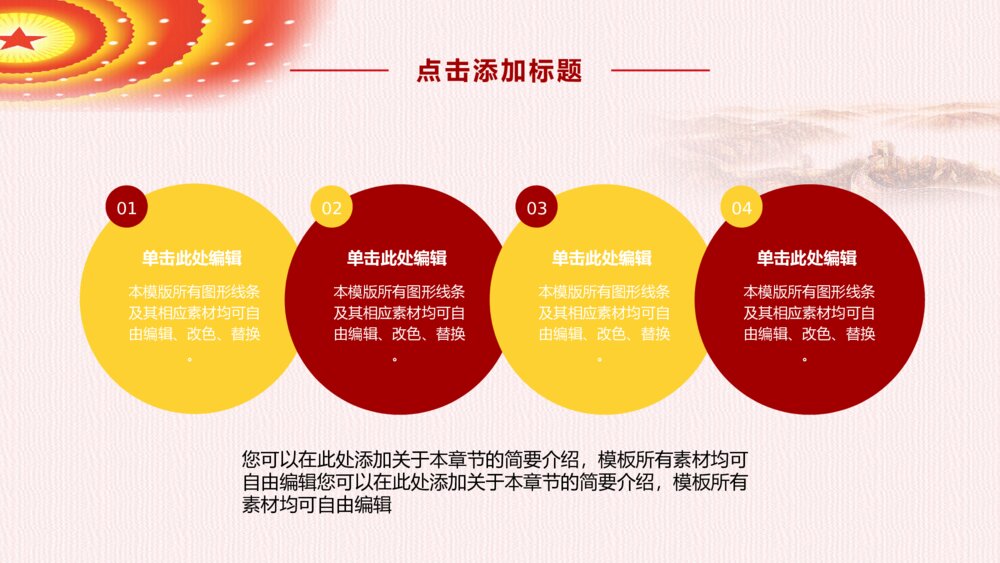 点击添加标题

01

单击此处编辑

本模版所有图形线条及其相应素材均可自由编辑、改色、替换。

02

单击此处编辑

本模版所有图形线条及其相应素材均可自由编辑、改色、替换。

03

单击此处编辑

本模版所有图形线条及其相应素材均可自由编辑、改色、替换。

04

单击此处编辑

本模版所有图形线条及其相应素材均可自由编辑、改色、替换。

您可以在此处添加关于本章节的简要介绍，模板所有素材均可自由编辑您可以在此处添加关于本章节的简要介绍，模板所有素材均可自由编辑